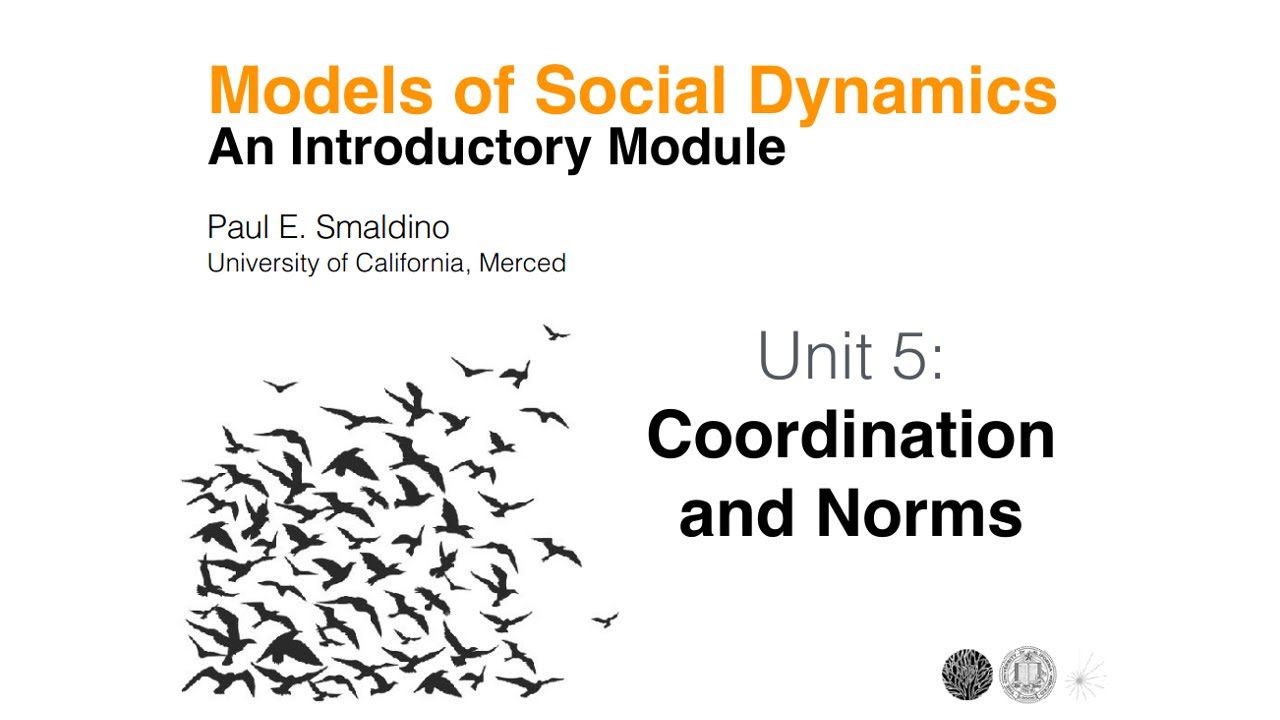 Models of Social Dynamics
An Introductory Module

Paul E. Smaldino
University of California, Merced

Unit 5:
Coordination and Norms